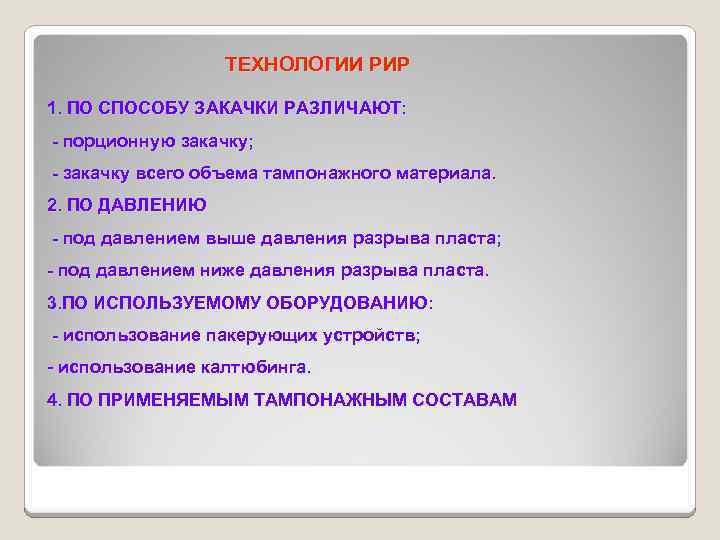 ТЕХНОЛОГИИ РИР

1. ПО СПОСОБУ ЗАКАЧКИ РАЗЛИЧАЮТ:

- порционную закачку;

- закачку всего объема тампонажного материала.

2. ПО ДАВЛЕНИЮ

- под давлением выше давления разрыва пласта;

- под давлением ниже давления разрыва пласта.

3.ПО ИСПОЛЬЗУЕМОМУ ОБОРУДОВАНИЮ:

- использование пакерующих устройств;

- использование калтюбинга.

4. ПО ПРИМЕНЯЕМЫМ ТАМПОНАЖНЫМ СОСТАВАМ